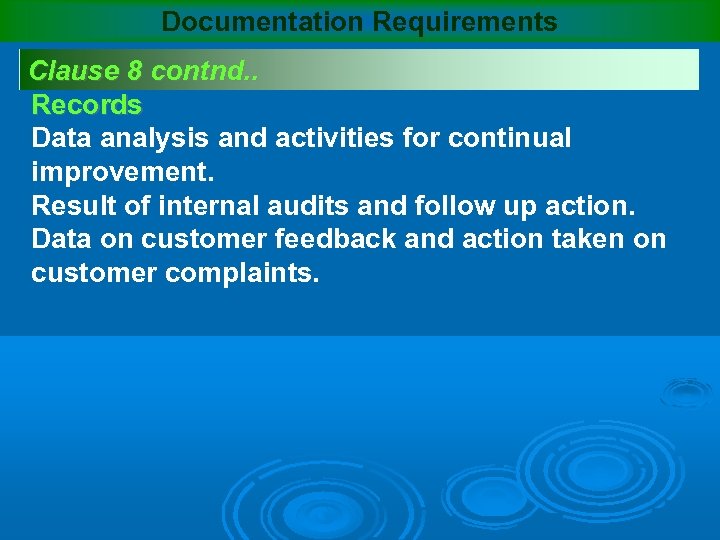 Documentation Requirements

Clause 8 contnd..

Records

Data analysis and activities for continual improvement.

Result of internal audits and follow up action.

Data on customer feedback and action taken on customer complaints.